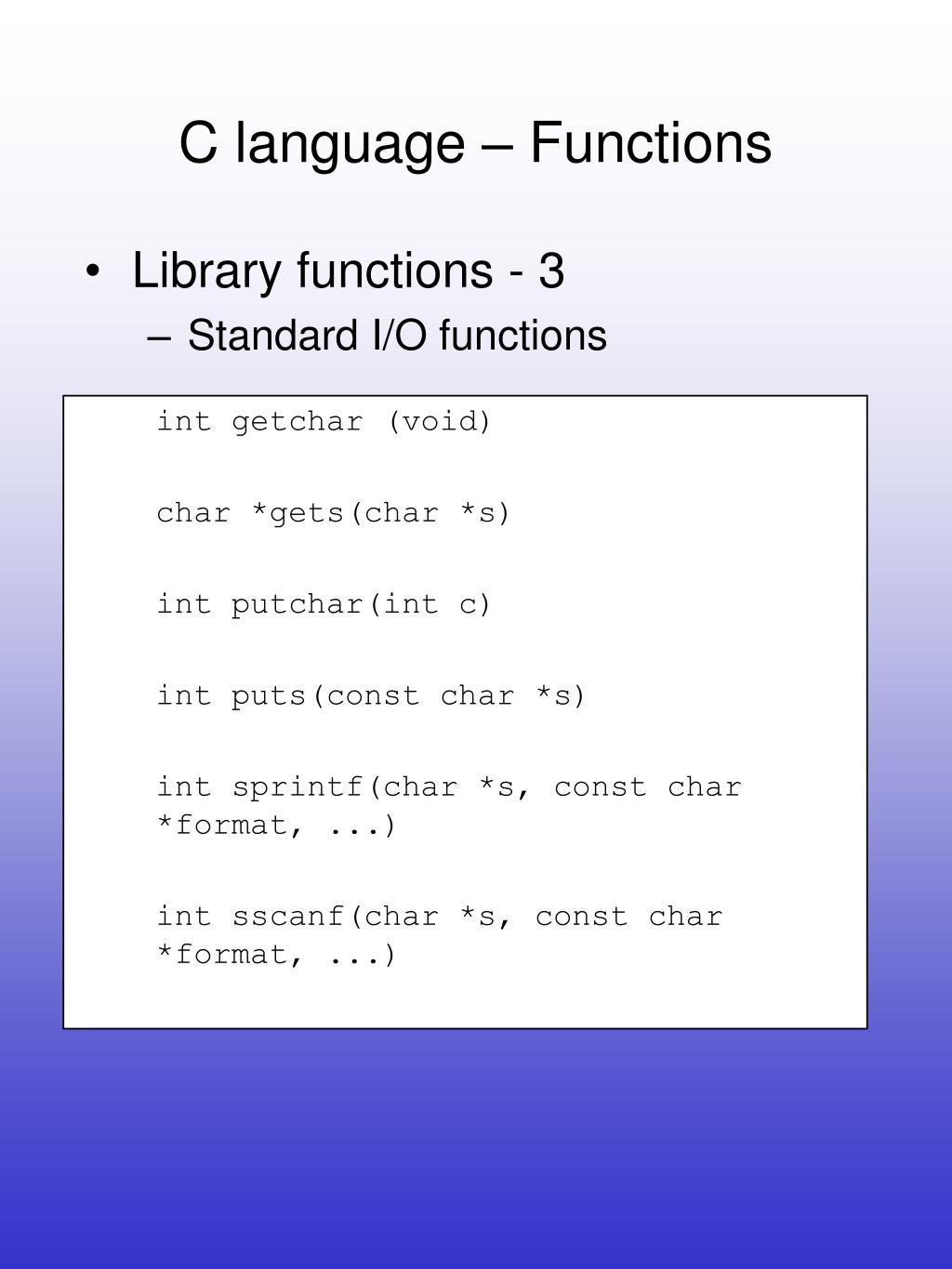 C language – Functions

• Library functions - 3
– Standard I/O functions

int getchar (void)

char *gets(char *s)

int putchar(int c)

int puts(const char *s)

int sprintf(char *s, const char *format, ...)

int sscanf(char *s, const char *format, ...)